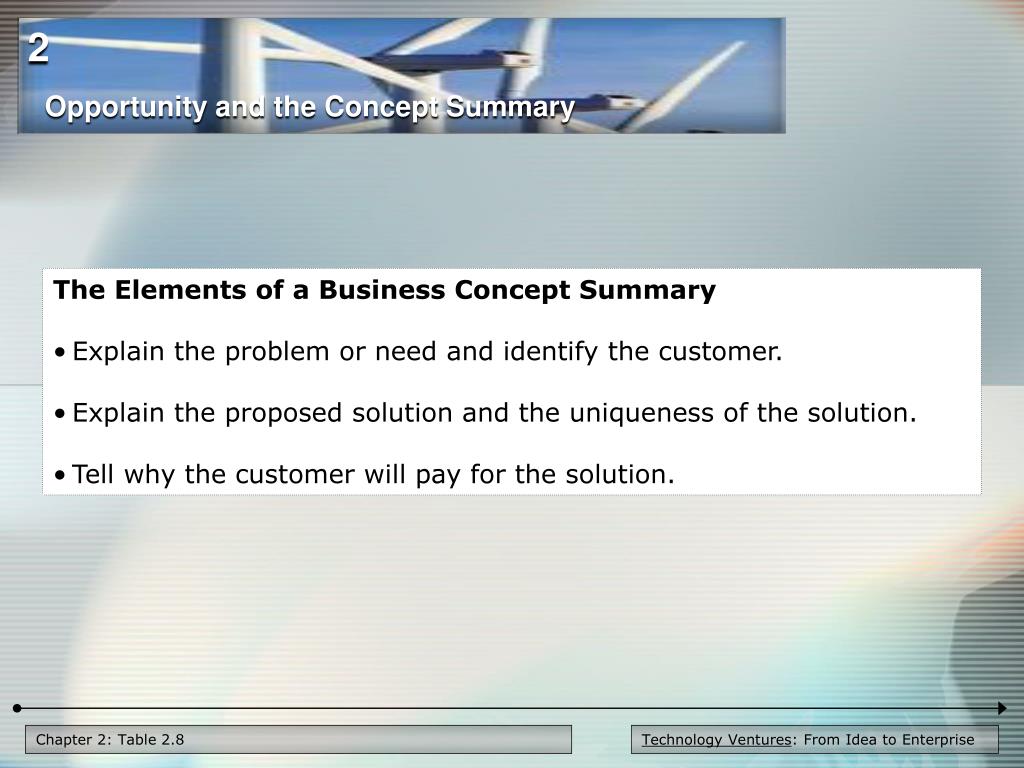 2

Opportunity and the Concept Summary

The Elements of a Business Concept Summary

• Explain the problem or need and identify the customer.

• Explain the proposed solution and the uniqueness of the solution.

• Tell why the customer will pay for the solution.

Chapter 2: Table 2.8

Technology Ventures: From Idea to Enterprise